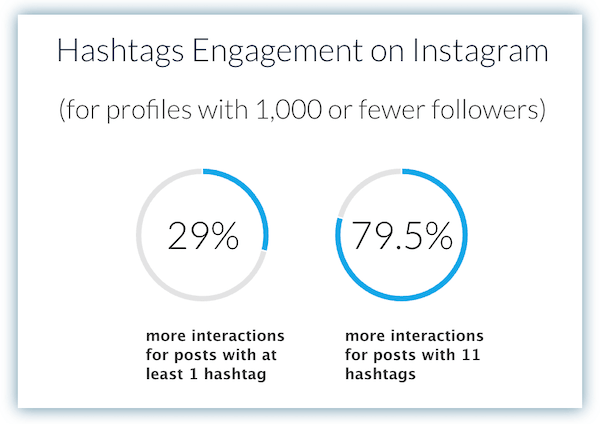 Hashtags Engagement on Instagram

(for profiles with 1,000 or fewer followers)

29%

more interactions for posts with at least 1 hashtag

79.5%

more interactions for posts with 11 hashtags